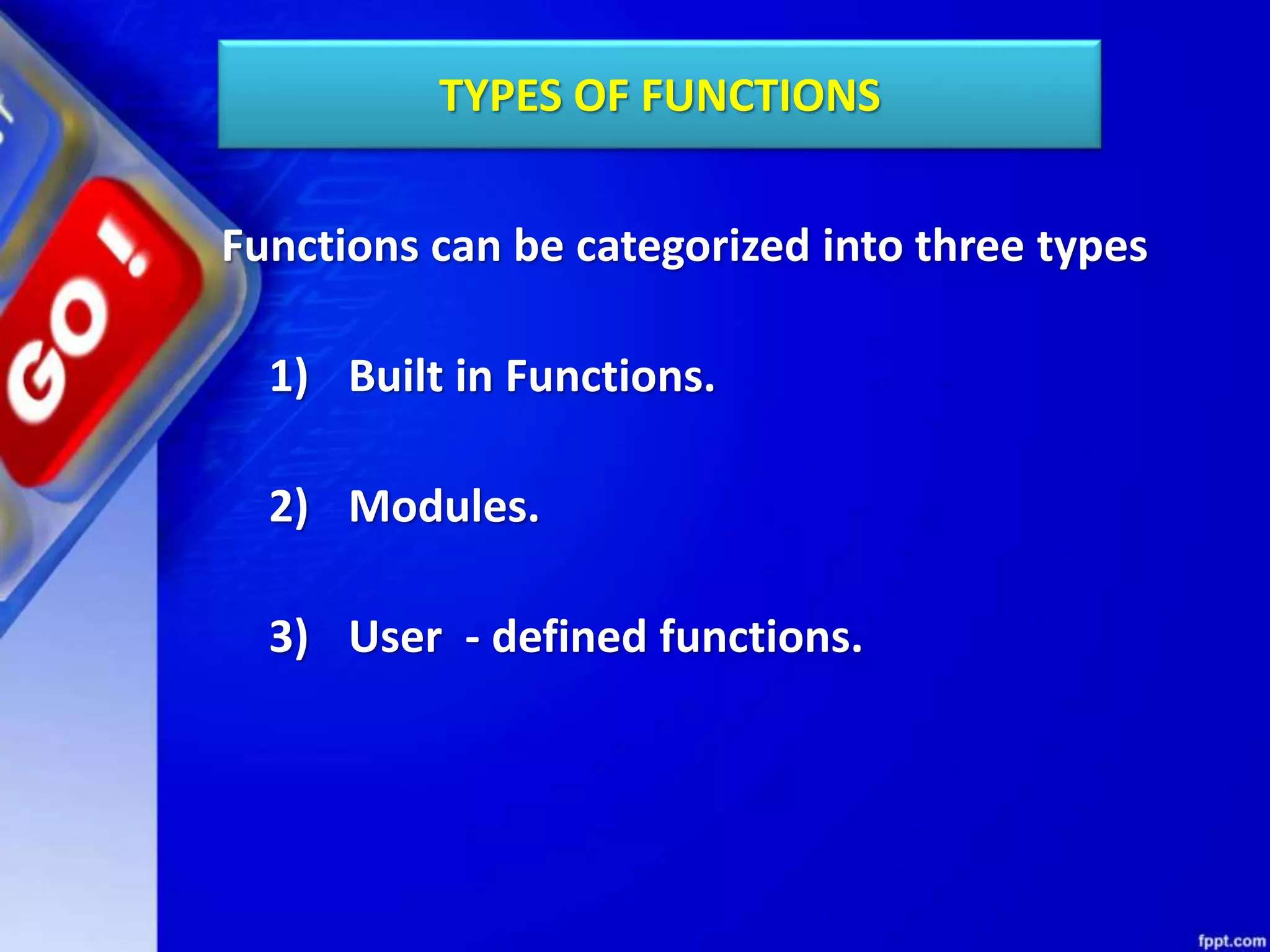 GO!

TYPES OF FUNCTIONS

Functions can be categorized into three types

1) Built in Functions.

2) Modules.

3) User - defined functions.

fppt.com